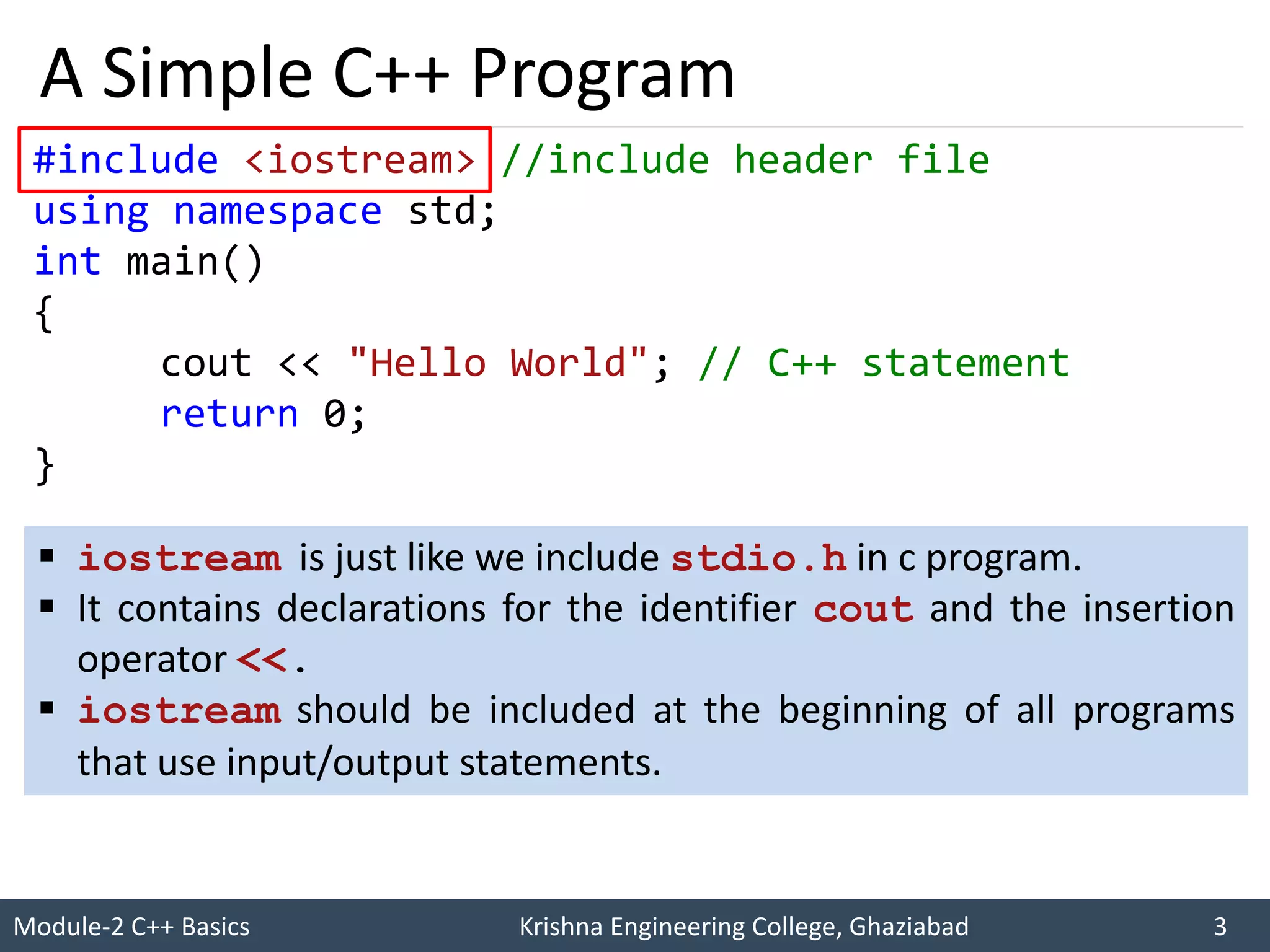 A Simple C++ Program

#include <iostream> //include header file
using namespace std;
int main()
{
cout << "Hello World"; // C++ statement
return 0;
}

▪ iostream is just like we include stdio.h in c program.
▪ It contains declarations for the identifier cout and the insertion operator <<.
▪ iostream should be included at the beginning of all programs that use input/output statements.

Module-2 C++ Basics Krishna Engineering College, Ghaziabad 3